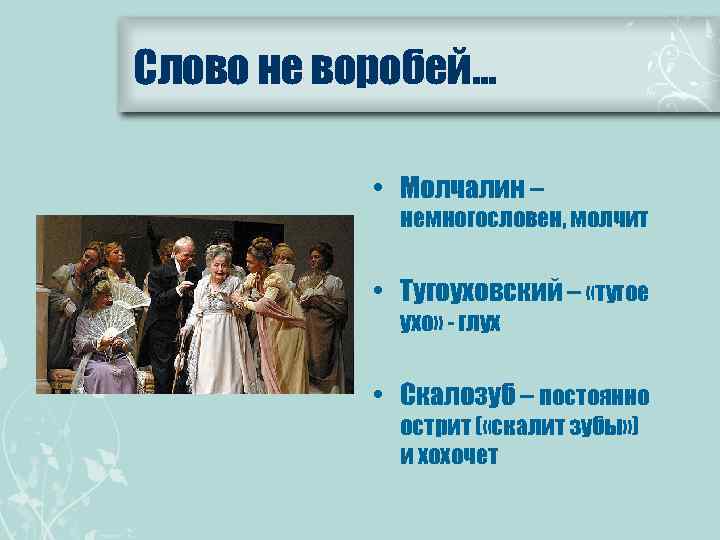 Слово не воробей…

• Молчалин – немногословен, молчит

• Тугоуховский – «тугое ухо» - глух

• Скалозуб – постоянно острит («скалит зубы») и хохочет